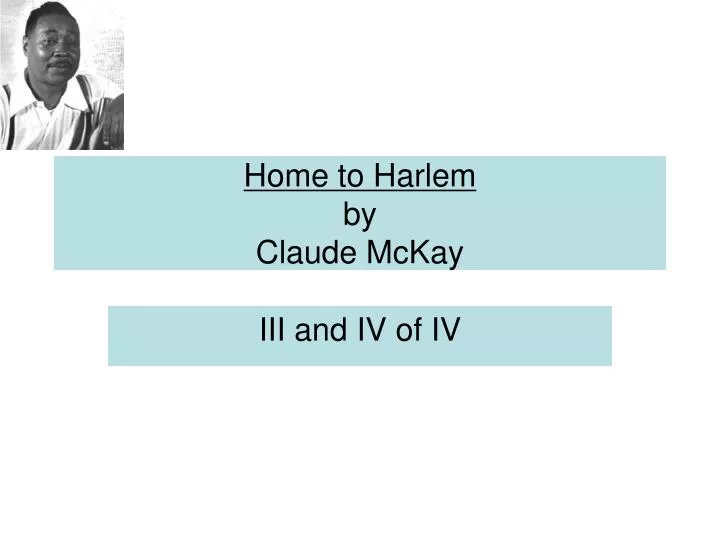 Home to Harlem
by
Claude McKay

III and IV of IV